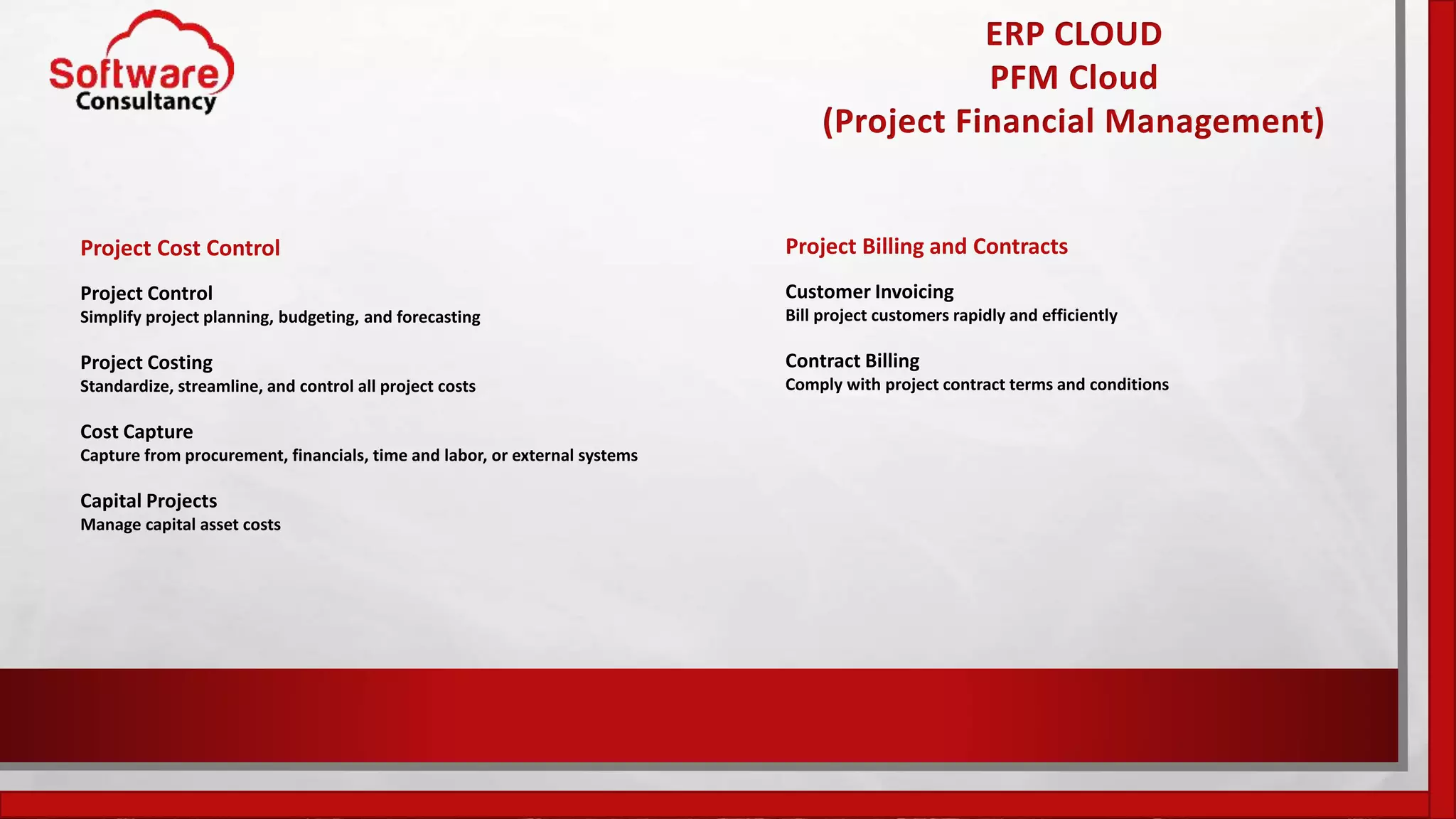 Software Consultancy

ERP CLOUD
PFM Cloud
(Project Financial Management)

Project Cost Control

Project Control
Simplify project planning, budgeting, and forecasting

Project Costing
Standardize, streamline, and control all project costs

Cost Capture
Capture from procurement, financials, time and labor, or external systems

Capital Projects
Manage capital asset costs

Project Billing and Contracts

Customer Invoicing
Bill project customers rapidly and efficiently

Contract Billing
Comply with project contract terms and conditions